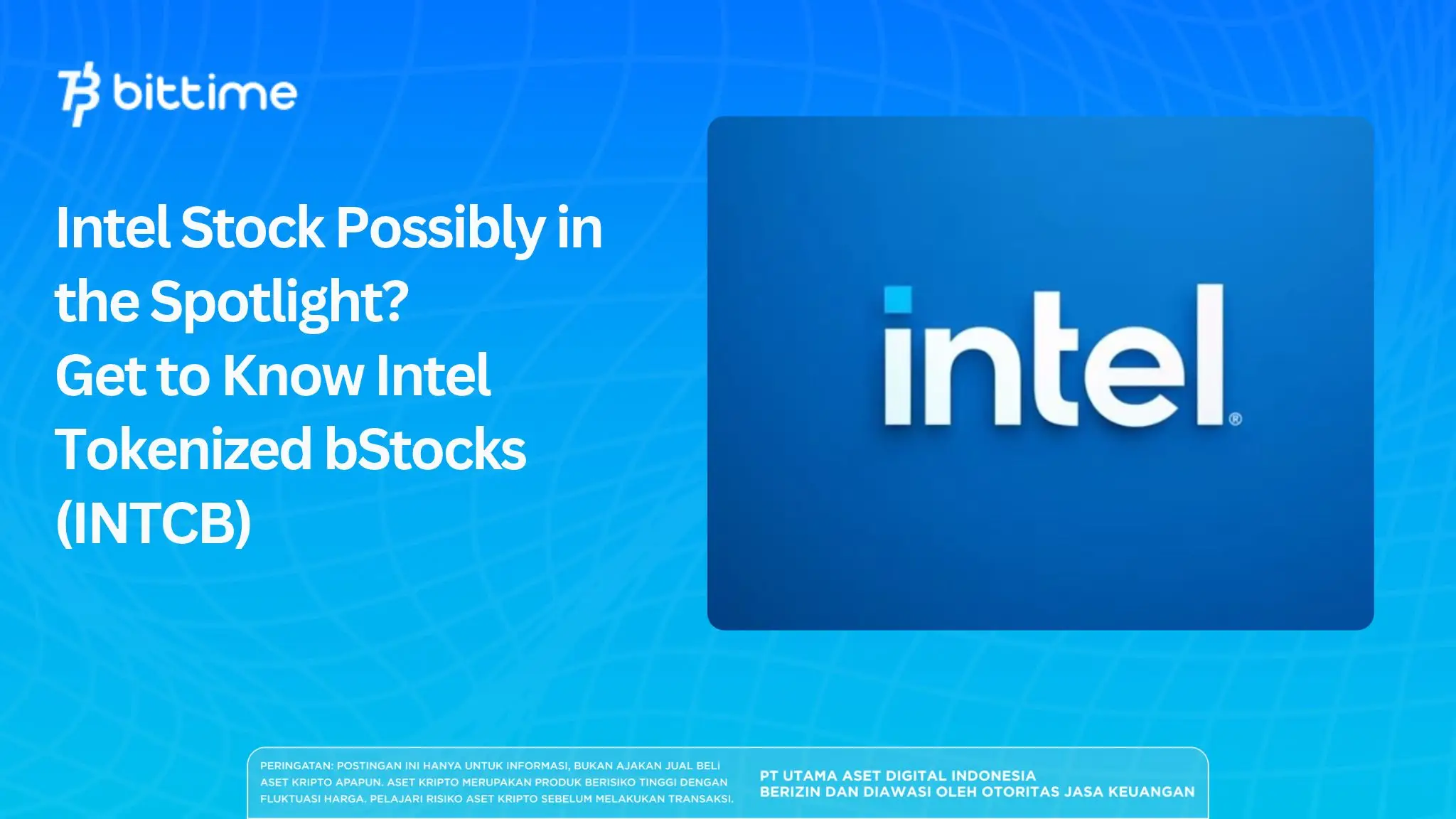 bittime

Intel Stock Possibly in the Spotlight?
Get to Know Intel Tokenized bStocks (INTCB)

intel®

PERINGATAN: POSTINGAN INI HANYA UNTUK INFORMASI, BUKAN AJAKAN JUAL BELI ASET KRIPTO APAPUN. ASET KRIPTO MERUPAKAN PRODUK BERISIKO TINGGI DENGAN FLUKTUASI HARGA. PELAJARI RISIKO ASET KRIPTO SEBELUM MELAKUKAN TRANSAKSI.

PT UTAMA ASET DIGITAL INDONESIA
BERIZIN DAN DIAWASI OLEH OTORITAS JASA KEUANGAN